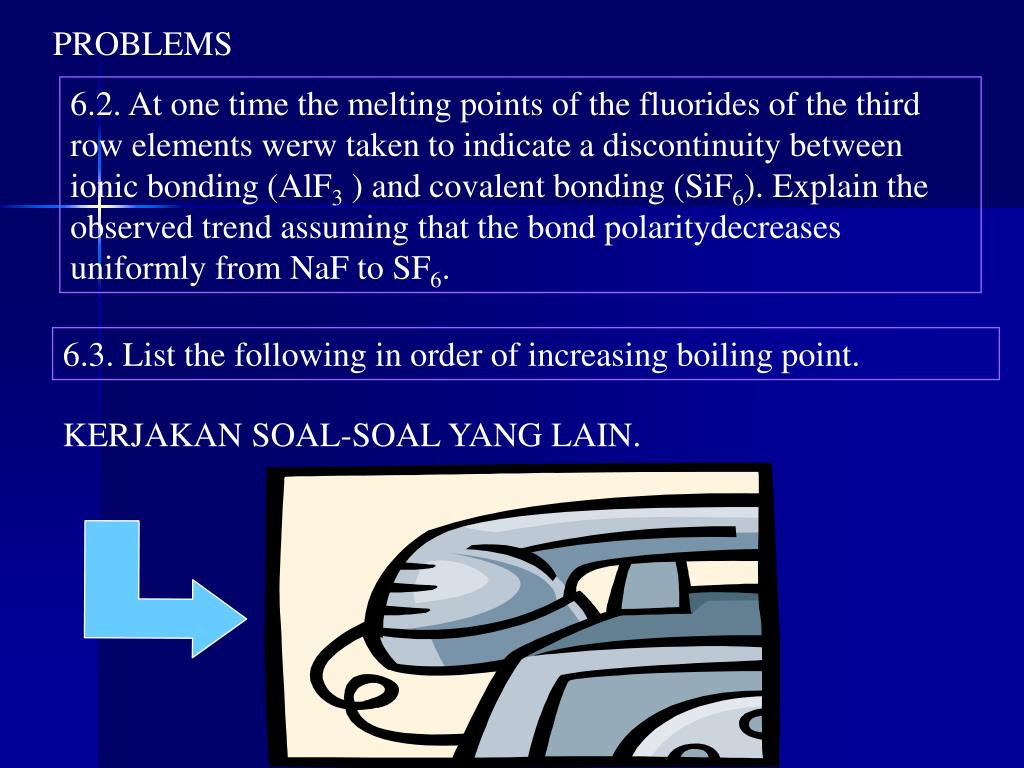 PROBLEMS

6.2. At one time the melting points of the fluorides of the third row elements werw taken to indicate a discontinuity between ionic bonding ($AlF_3$ ) and covalent bonding ($SiF_6$). Explain the observed trend assuming that the bond polaritydecreases uniformly from NaF to $SF_6$.

6.3. List the following in order of increasing boiling point.

KERJAKAN SOAL-SOAL YANG LAIN.